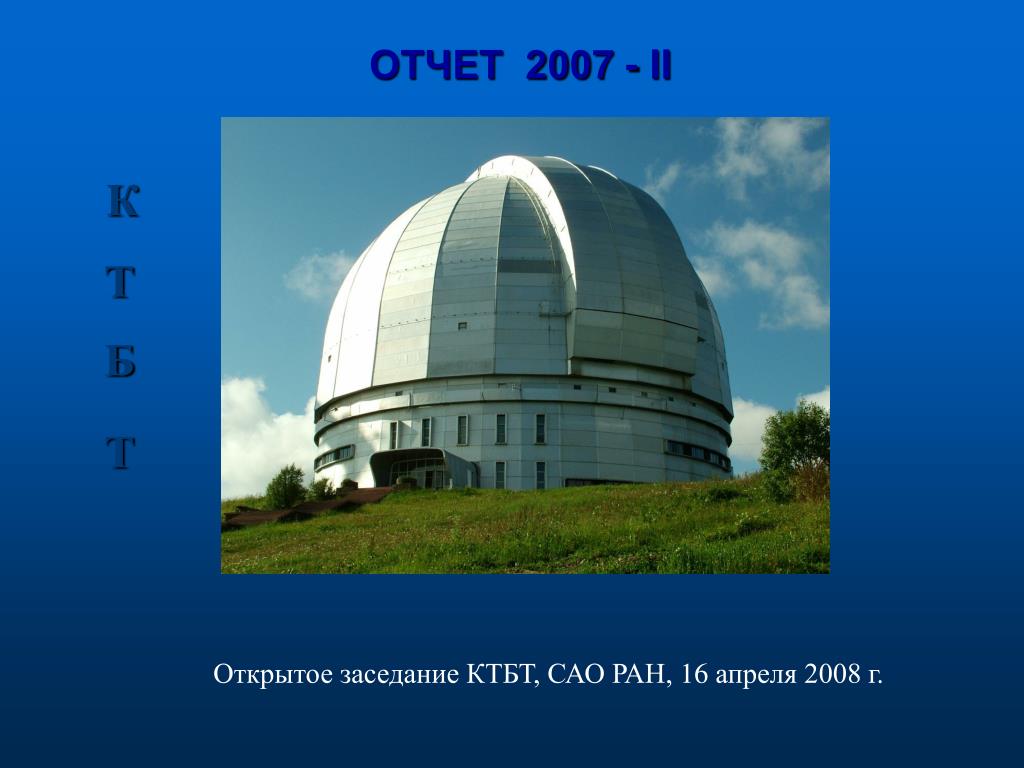 ОТЧЕТ 2007 - II

К
Т
Б
Т

Открытое заседание КТБТ, САО РАН, 16 апреля 2008 г.